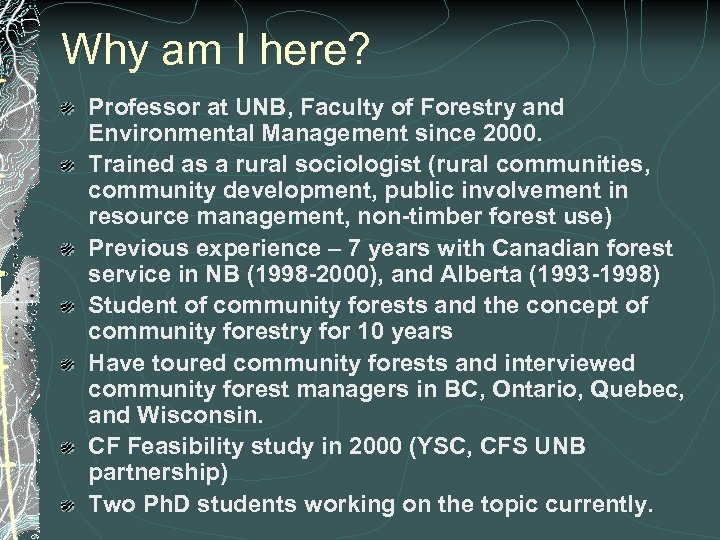 Why am I here?

Professor at UNB, Faculty of Forestry and Environmental Management since 2000.

Trained as a rural sociologist (rural communities, community development, public involvement in resource management, non-timber forest use)

Previous experience – 7 years with Canadian forest service in NB (1998-2000), and Alberta (1993-1998)

Student of community forests and the concept of community forestry for 10 years

Have toured community forests and interviewed community forest managers in BC, Ontario, Quebec, and Wisconsin.

CF Feasibility study in 2000 (YSC, CFS UNB partnership)

Two PhD students working on the topic currently.